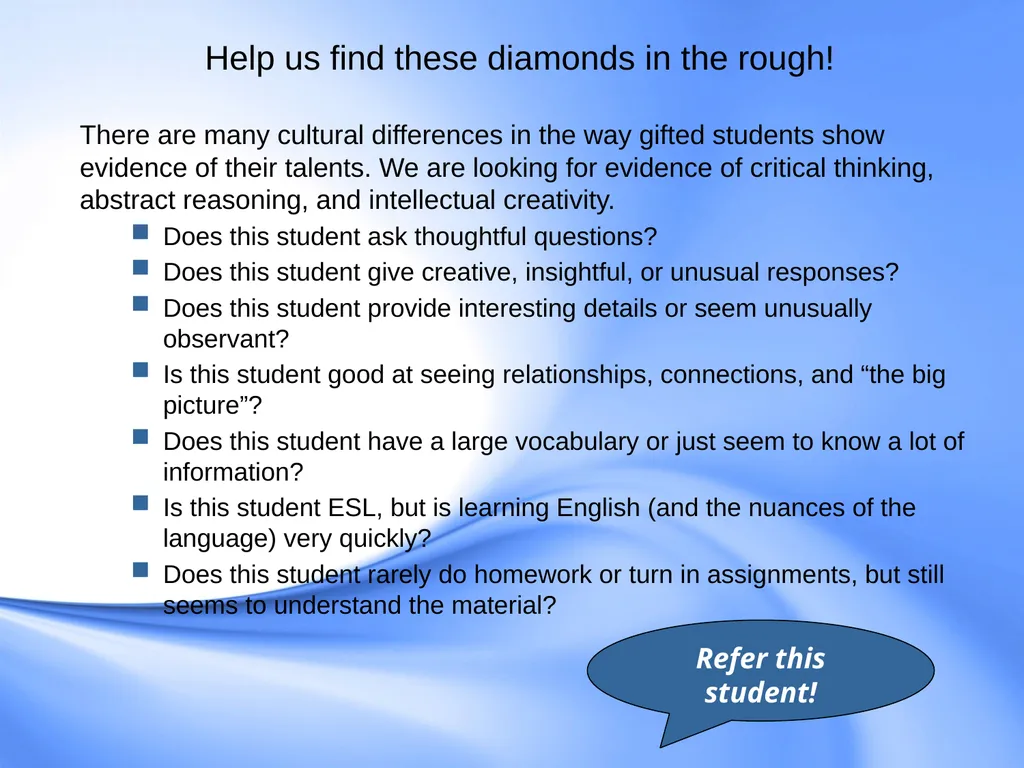 Help us find these diamonds in the rough!

There are many cultural differences in the way gifted students show evidence of their talents. We are looking for evidence of critical thinking, abstract reasoning, and intellectual creativity.

- Does this student ask thoughtful questions?
- Does this student give creative, insightful, or unusual responses?
- Does this student provide interesting details or seem unusually observant?
- Is this student good at seeing relationships, connections, and “the big picture”?
- Does this student have a large vocabulary or just seem to know a lot of information?
- Is this student ESL, but is learning English (and the nuances of the language) very quickly?
- Does this student rarely do homework or turn in assignments, but still seems to understand the material?

Refer this student!